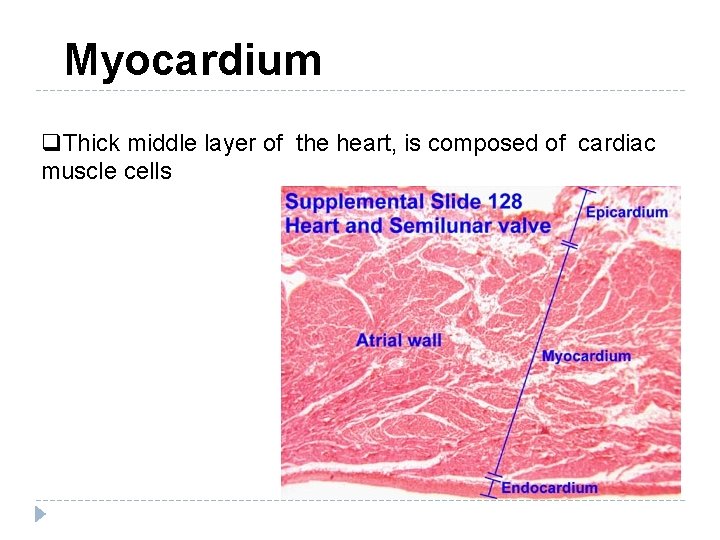 Myocardium

❑Thick middle layer of the heart, is composed of cardiac muscle cells

Supplemental Slide 128
Heart and Semilunar valve

Epicardium

Atrial wall

Myocardium

Endocardium